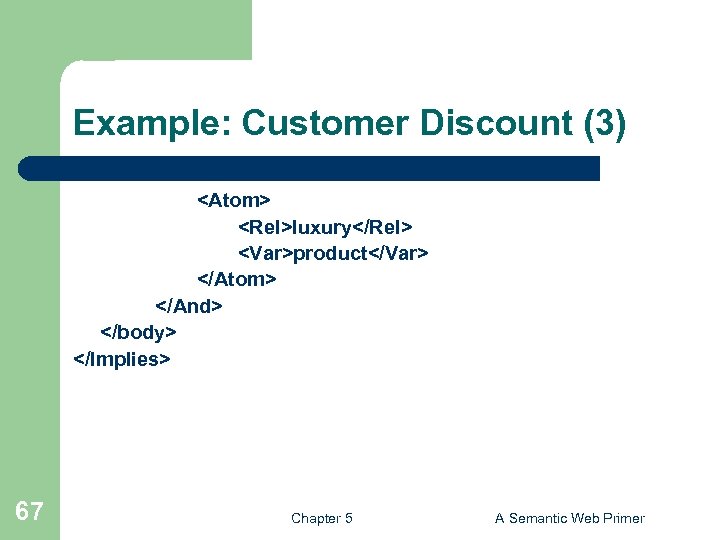 Example: Customer Discount (3)

<Atom>
<Rel>luxury</Rel>
<Var>product</Var>
</Atom>
</And>
</body>
</Implies>

67

Chapter 5

A Semantic Web Primer